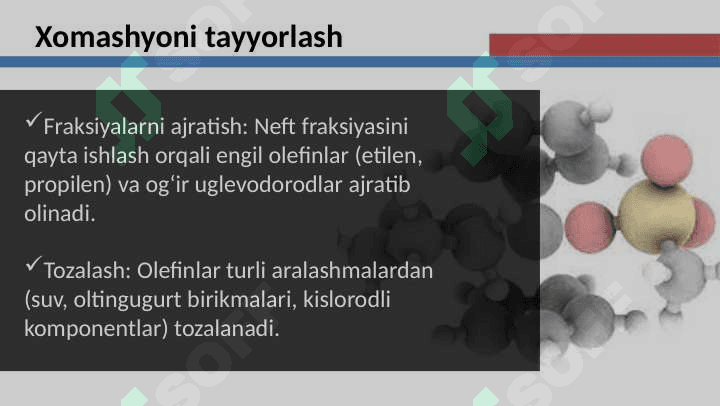 Xomashyoni tayyorlash

✓Fraksiyalarni ajratish: Neft fraksiyasini qayta ishlash orqali engil olefinlar (etilen, propilen) va og‘ir uglevodorodlar ajratib olinadi.

✓Tozalash: Olefinlar turli aralashmalardan (suv, oltingugurt birikmalari, kislorodli komponentlar) tozalanadi.